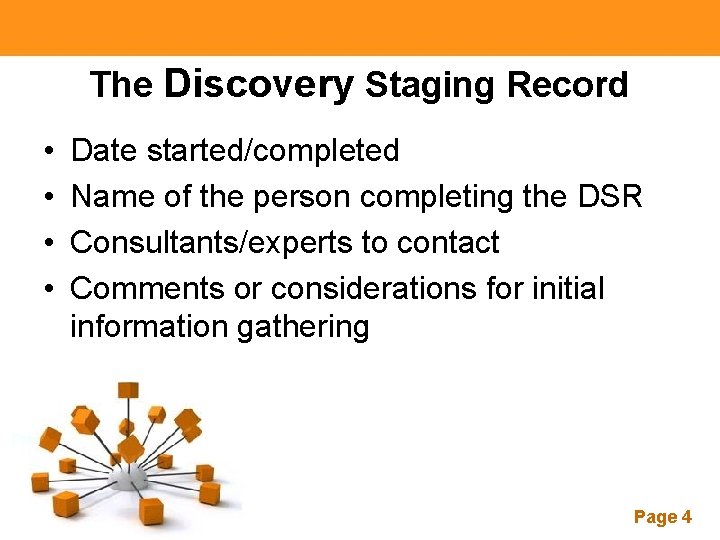 The Discovery Staging Record

• Date started/completed
• Name of the person completing the DSR
• Consultants/experts to contact
• Comments or considerations for initial information gathering

Page 4